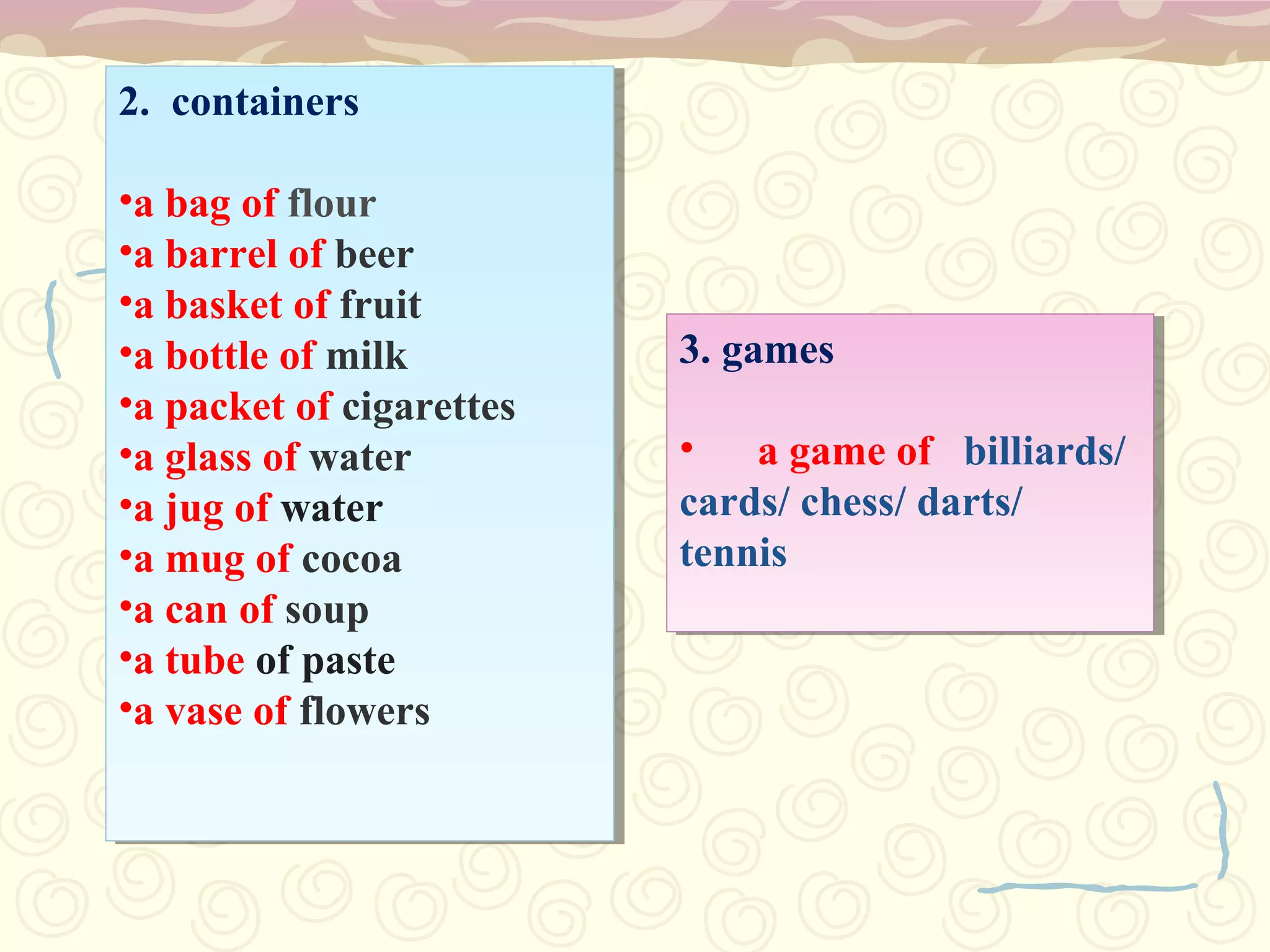 2. containers

•a bag of flour
•a barrel of beer
•a basket of fruit
•a bottle of milk
•a packet of cigarettes
•a glass of water
•a jug of water
•a mug of cocoa
•a can of soup
•a tube of paste
•a vase of flowers

3. games

• a game of billiards/ cards/ chess/ darts/ tennis